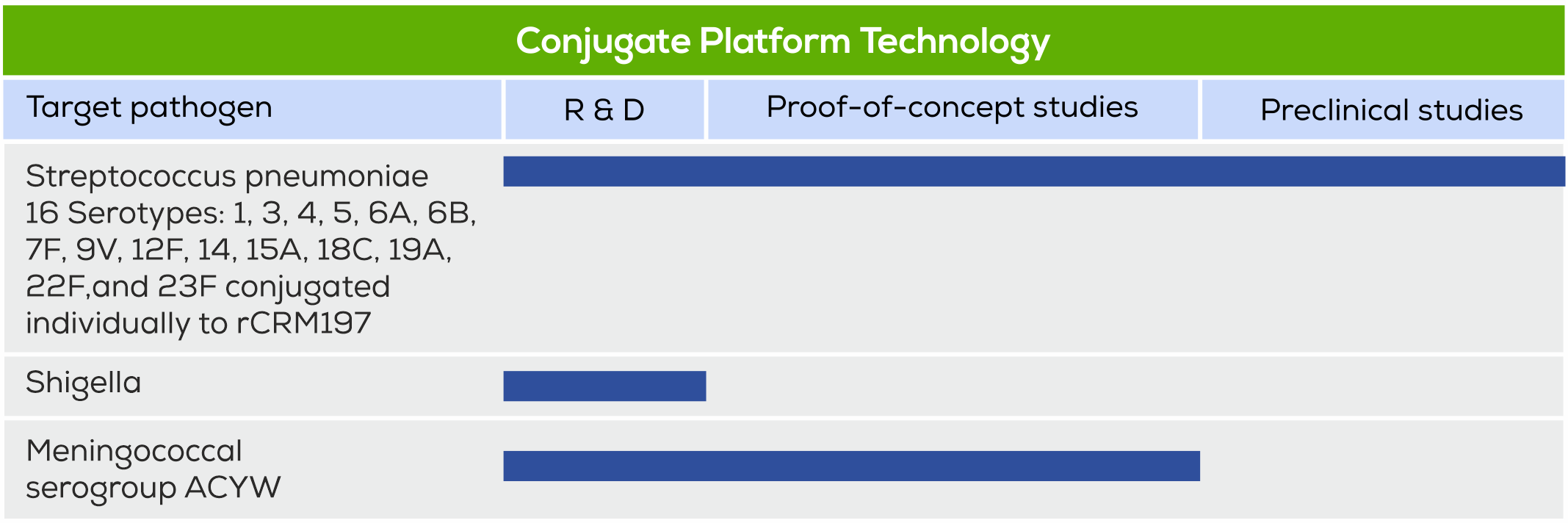 Conjugate Platform Technology

| Target pathogen | R & D | Proof-of-concept studies | Preclinical studies |
|---|---|---|---|
| Streptococcus pneumoniae 16 Serotypes: 1, 3, 4, 5, 6A, 6B, 7F, 9V, 12F, 14, 15A, 18C, 19A, 22F,and 23F conjugated individually to rCRM197 | | | |
| Shigella | | | |
| Meningococcal serogroup ACYW | | | |